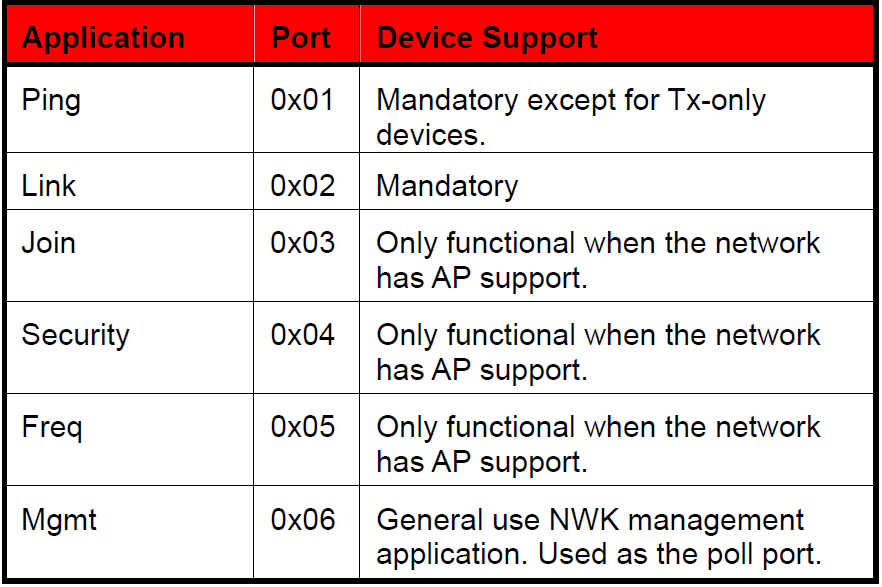 | Application | Port | Device Support |
|---|---|---|
| Ping | 0x01 | Mandatory except for Tx-only devices. |
| Link | 0x02 | Mandatory |
| Join | 0x03 | Only functional when the network has AP support. |
| Security | 0x04 | Only functional when the network has AP support. |
| Freq | 0x05 | Only functional when the network has AP support. |
| Mgmt | 0x06 | General use NWK management application. Used as the poll port. |